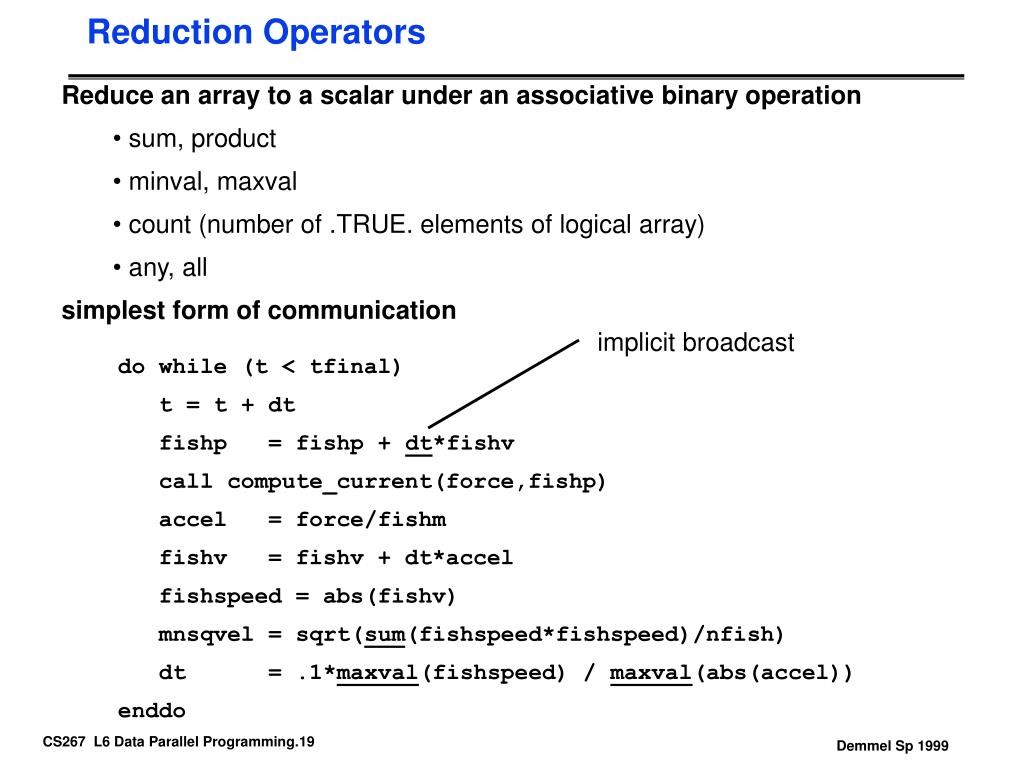 Reduction Operators

Reduce an array to a scalar under an associative binary operation

• sum, product

• minval, maxval

• count (number of .TRUE. elements of logical array)

• any, all

simplest form of communication

implicit broadcast

do while (t < tfinal)
t = t + dt
fishp = fishp + dt*fishv
call compute_current(force,fishp)
accel = force/fishm
fishv = fishv + dt*accel
fishspeed = abs(fishv)
mnsqvel = sqrt(sum(fishspeed*fishspeed)/nfish)
dt = .1*maxval(fishspeed) / maxval(abs(accel))
enddo

CS267 L6 Data Parallel Programming.19

Demmel Sp 1999